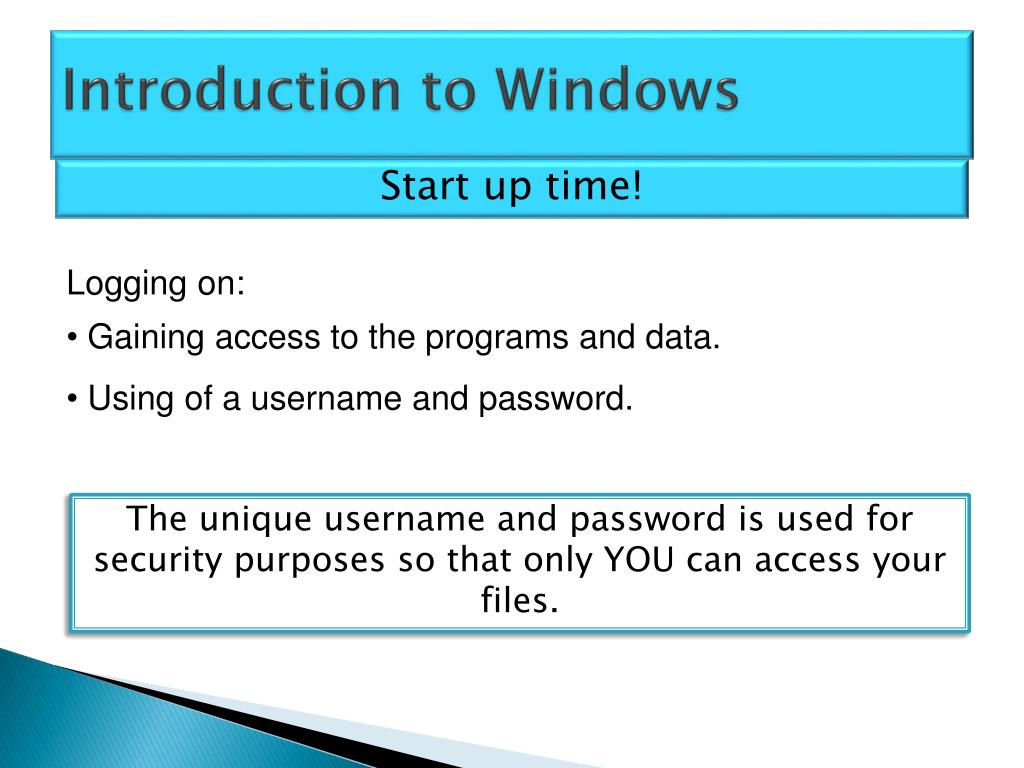 Introduction to Windows

Start up time!

Logging on:

• Gaining access to the programs and data.

• Using of a username and password.

The unique username and password is used for security purposes so that only YOU can access your files.